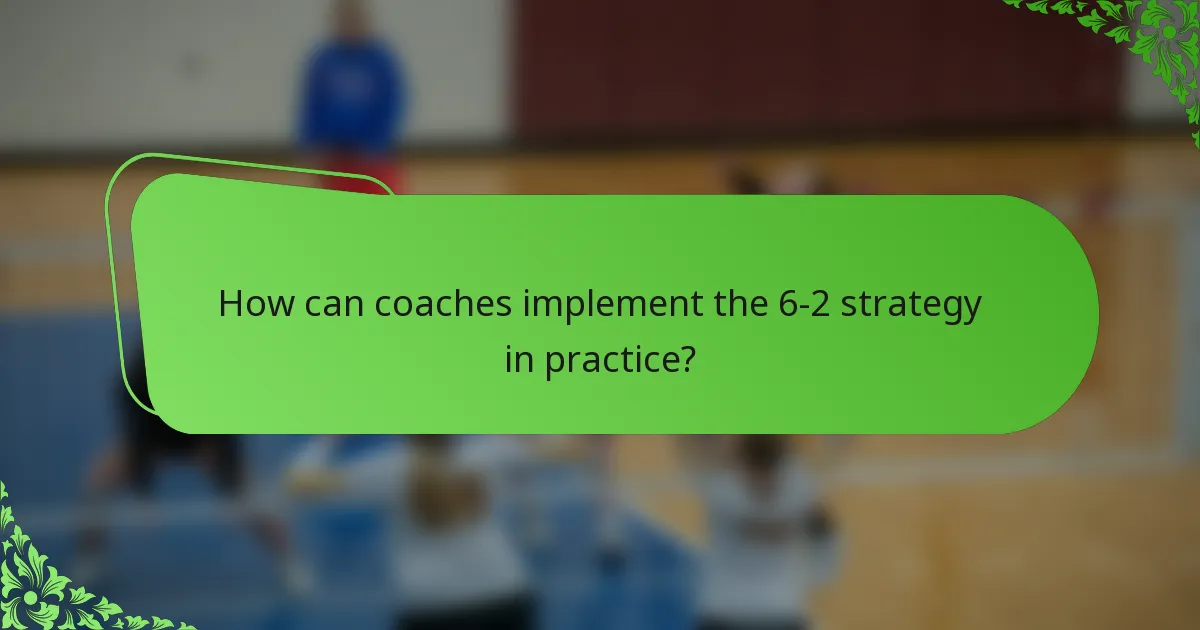 How can coaches implement the 6-2 strategy in practice?